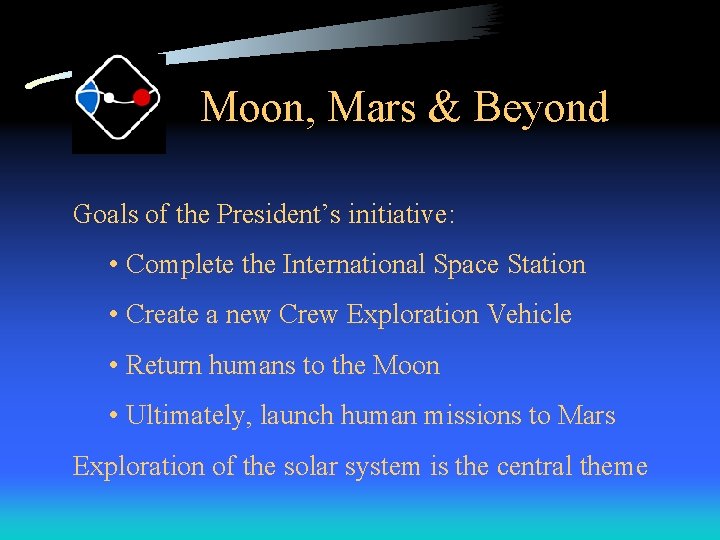 Moon, Mars & Beyond

Goals of the President’s initiative:

• Complete the International Space Station

• Create a new Crew Exploration Vehicle

• Return humans to the Moon

• Ultimately, launch human missions to Mars

Exploration of the solar system is the central theme